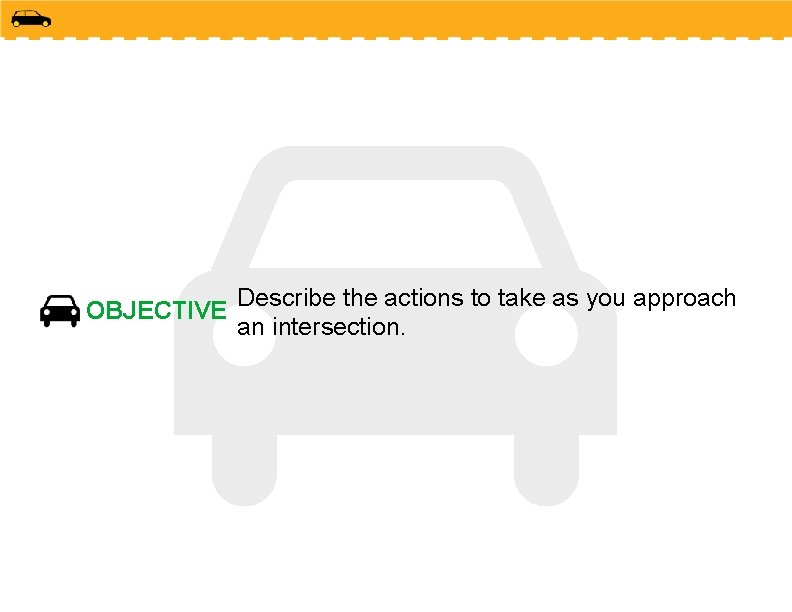 OBJECTIVE Describe the actions to take as you approach an intersection.